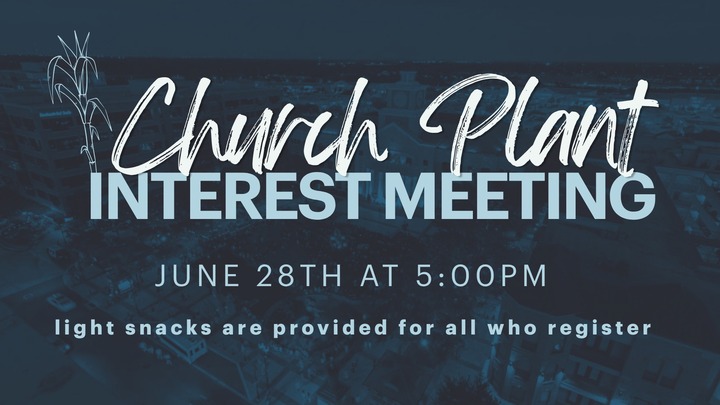 Church Plant
INTEREST MEETING

JUNE 28TH AT 5:00PM

light snacks are provided for all who register